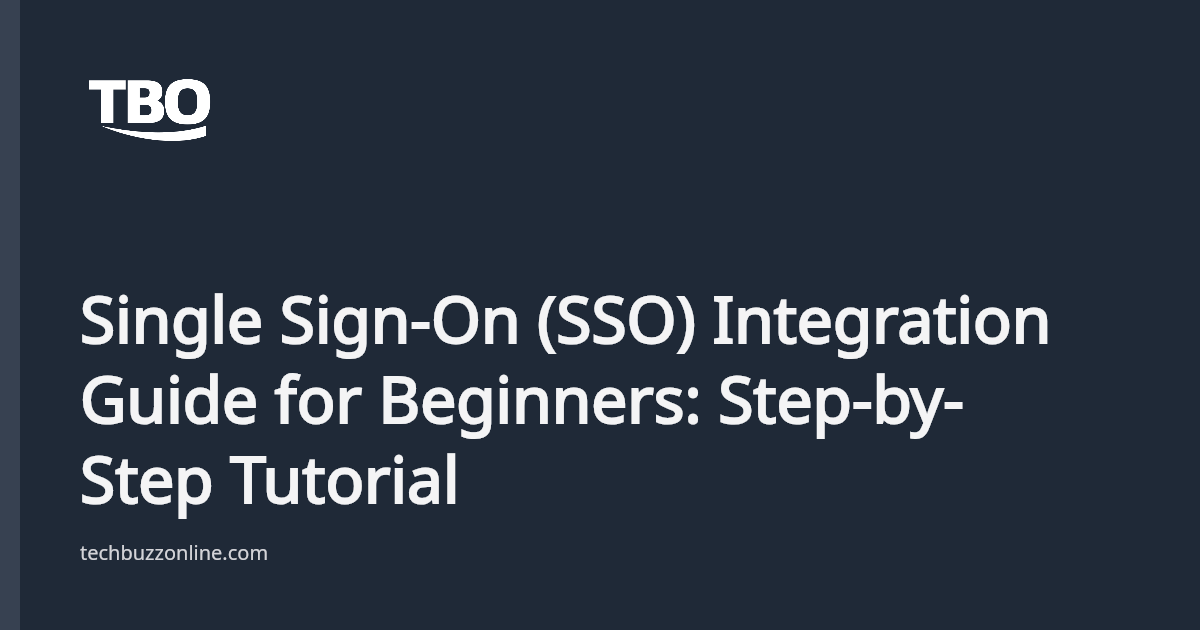 TBO

Single Sign-On (SSO) Integration Guide for Beginners: Step-by-Step Tutorial

techbuzzonline.com